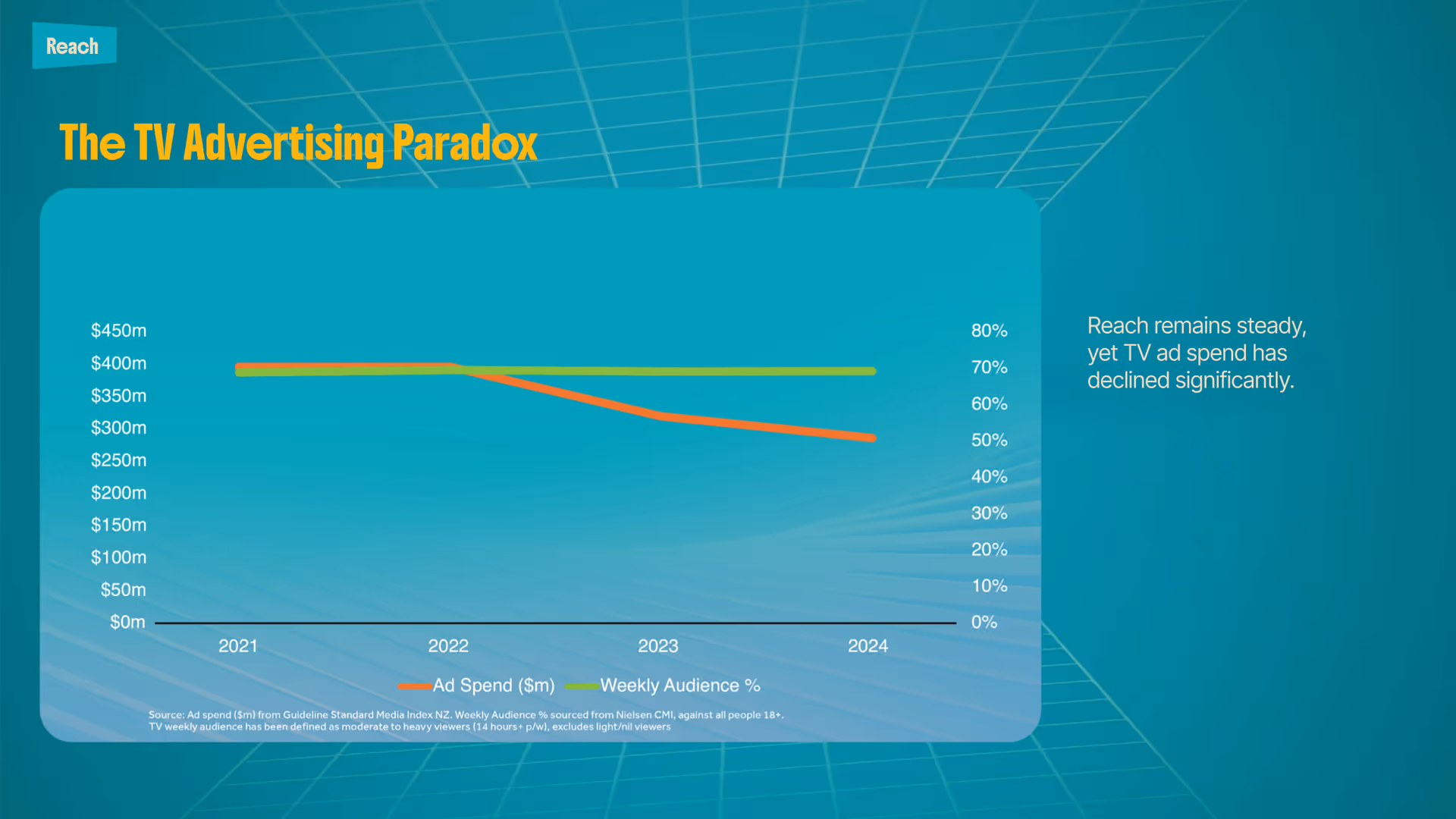 Reach

The TV Advertising Paradox

$450m
$400m
$350m
$300m
$250m
$200m
$150m
$100m
$50m
$0m

80%
70%
60%
50%
40%
30%
20%
10%
0%

2021
2022
2023
2024

Ad Spend ($m) Weekly Audience %

Source: Ad spend ($m) from Guideline Standard Media Index NZ. Weekly Audience % sourced from Nielsen CMI, against all people 18+. TV weekly audience has been defined as moderate to heavy viewers (14 hours+ p/w), excludes light/nil viewers

Reach remains steady, yet TV ad spend has declined significantly.